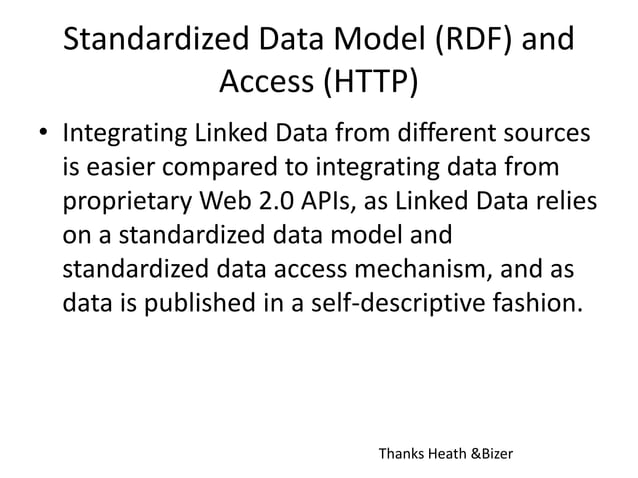 Standardized Data Model (RDF) and Access (HTTP)

• Integrating Linked Data from different sources is easier compared to integrating data from proprietary Web 2.0 APIs, as Linked Data relies on a standardized data model and standardized data access mechanism, and as data is published in a self-descriptive fashion.

Thanks Heath &Bizer